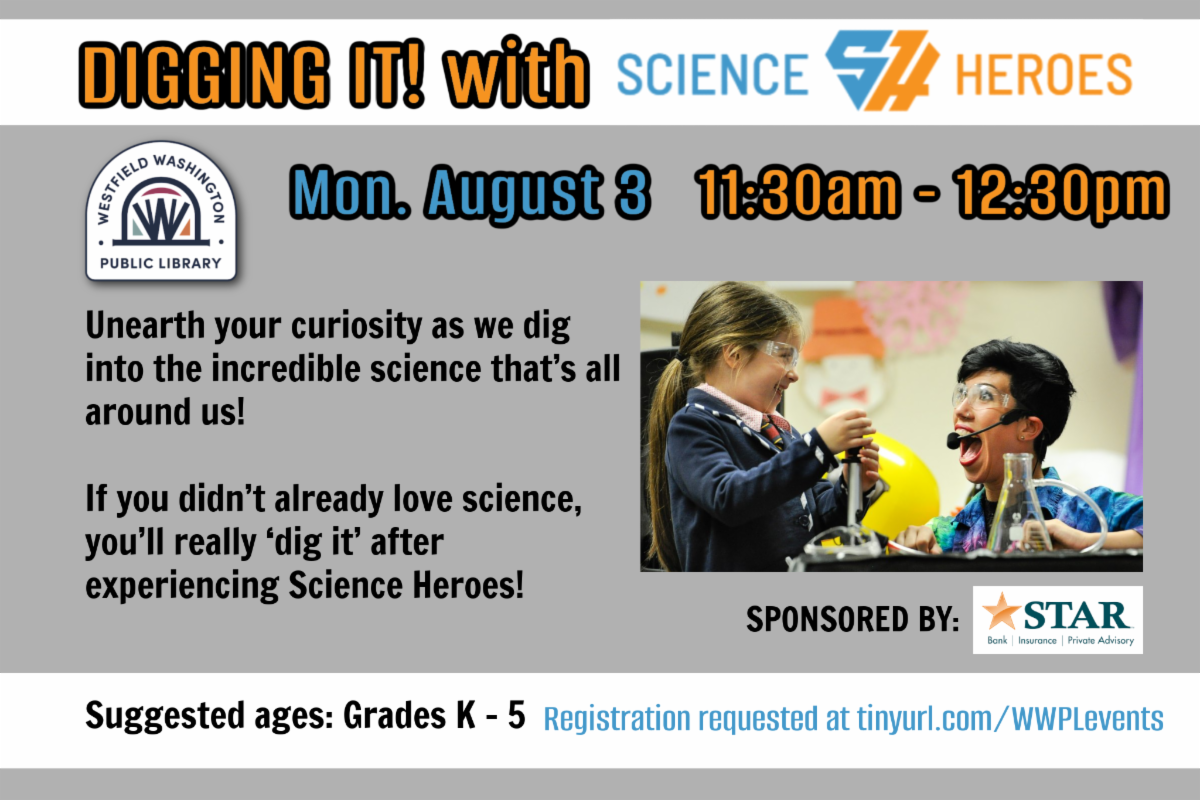 DIGGING IT! with SCIENCE SH HEROES

WESTFIELD WASHINGTON
WW
PUBLIC LIBRARY

Mon. August 3 11:30am - 12:30pm

Unearth your curiosity as we dig into the incredible science that's all around us!

If you didn't already love science, you'll really 'dig it' after experiencing Science Heroes!

SPONSORED BY: STAR Bank | Insurance | Private Advisory

Suggested ages: Grades K - 5 Registration requested at tinyurl.com/WWPLevents